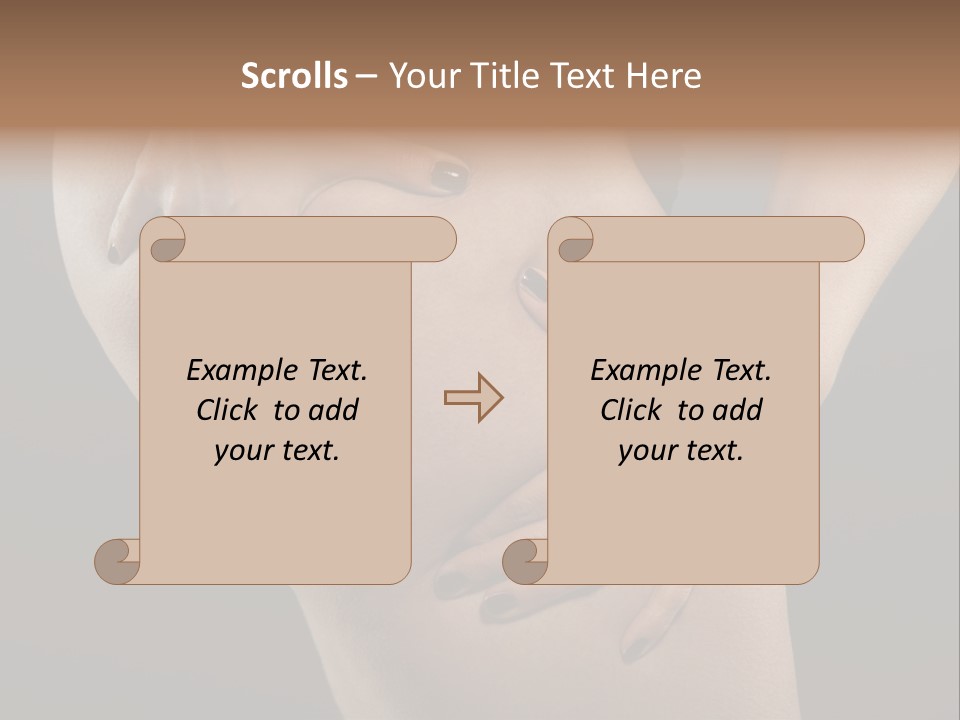 Scrolls – Your Title Text Here

Example Text. Click to add your text.

Example Text. Click to add your text.